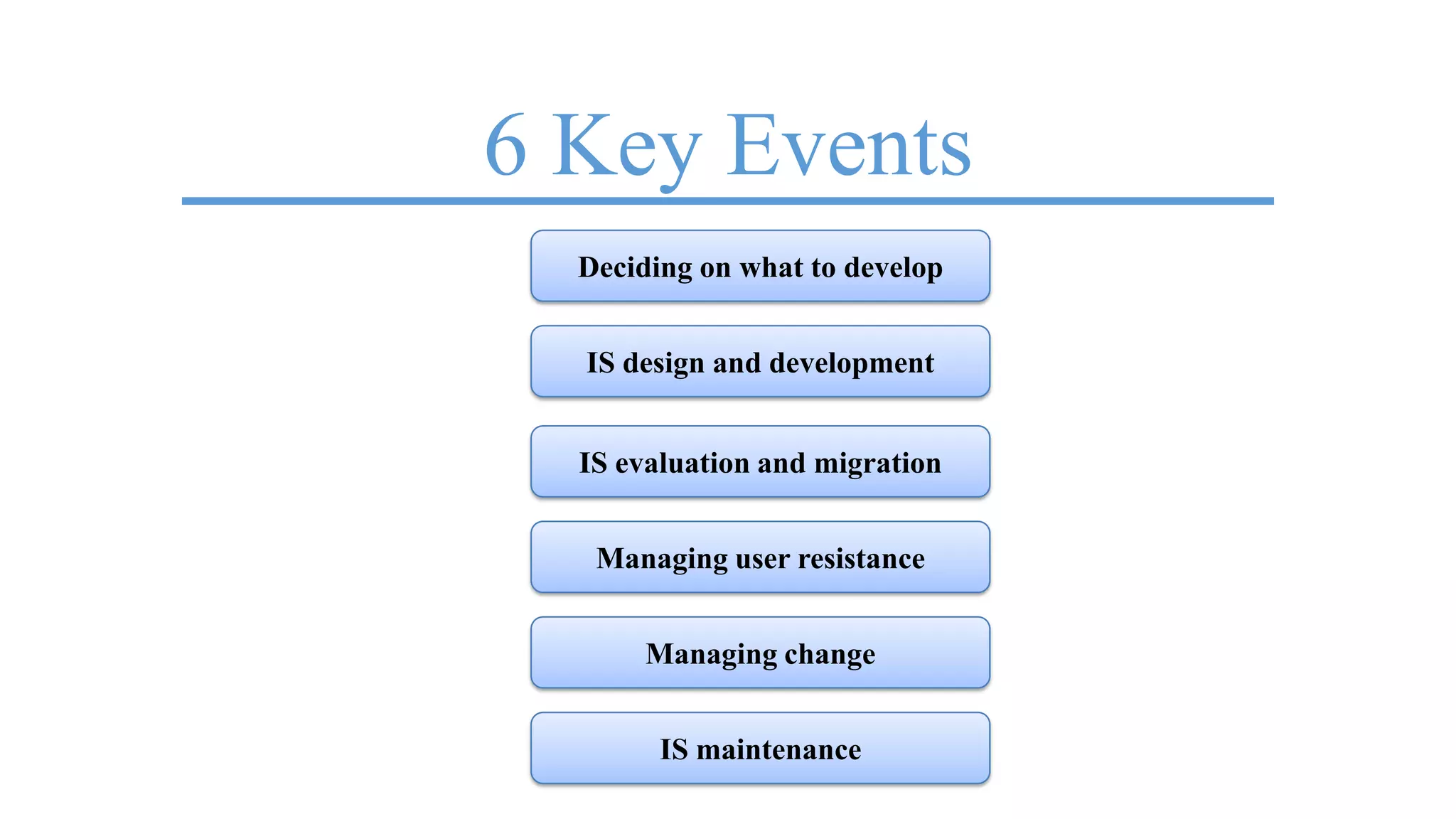 6 Key Events

Deciding on what to develop

IS design and development

IS evaluation and migration

Managing user resistance

Managing change

IS maintenance